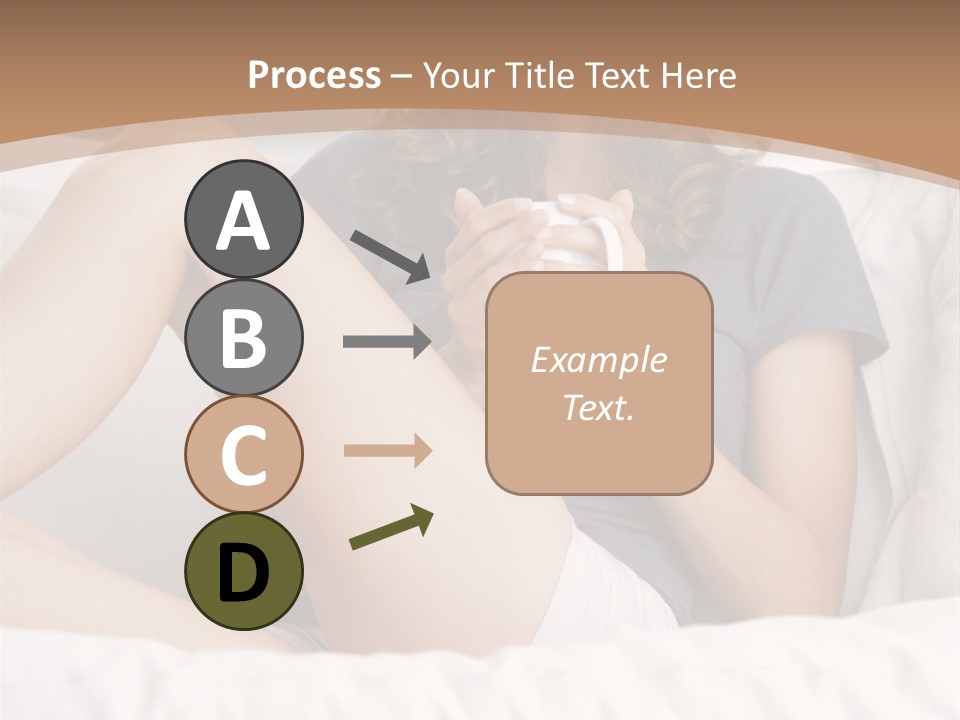 Process – Your Title Text Here

A

B

C

D

Example Text.